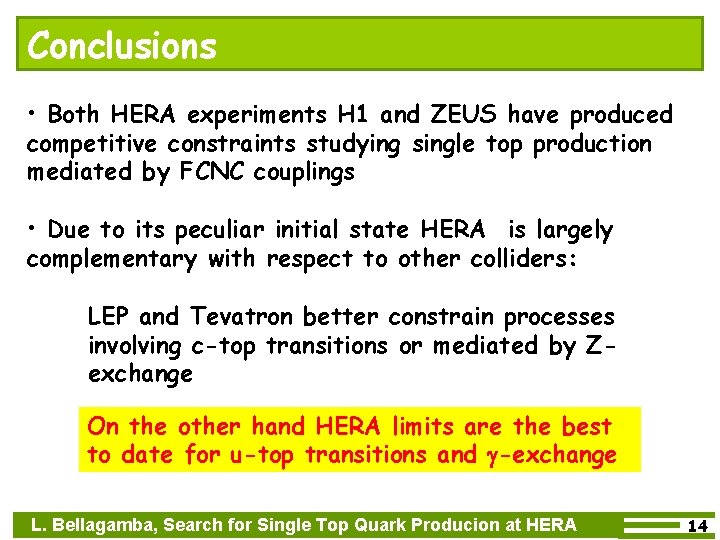 Conclusions

• Both HERA experiments H1 and ZEUS have produced competitive constraints studying single top production mediated by FCNC couplings

• Due to its peculiar initial state HERA is largely complementary with respect to other colliders:

LEP and Tevatron better constrain processes involving c-top transitions or mediated by Z-exchange

On the other hand HERA limits are the best to date for u-top transitions and $\gamma$-exchange

L. Bellagamba, Search for Single Top Quark Producion at HERA 14